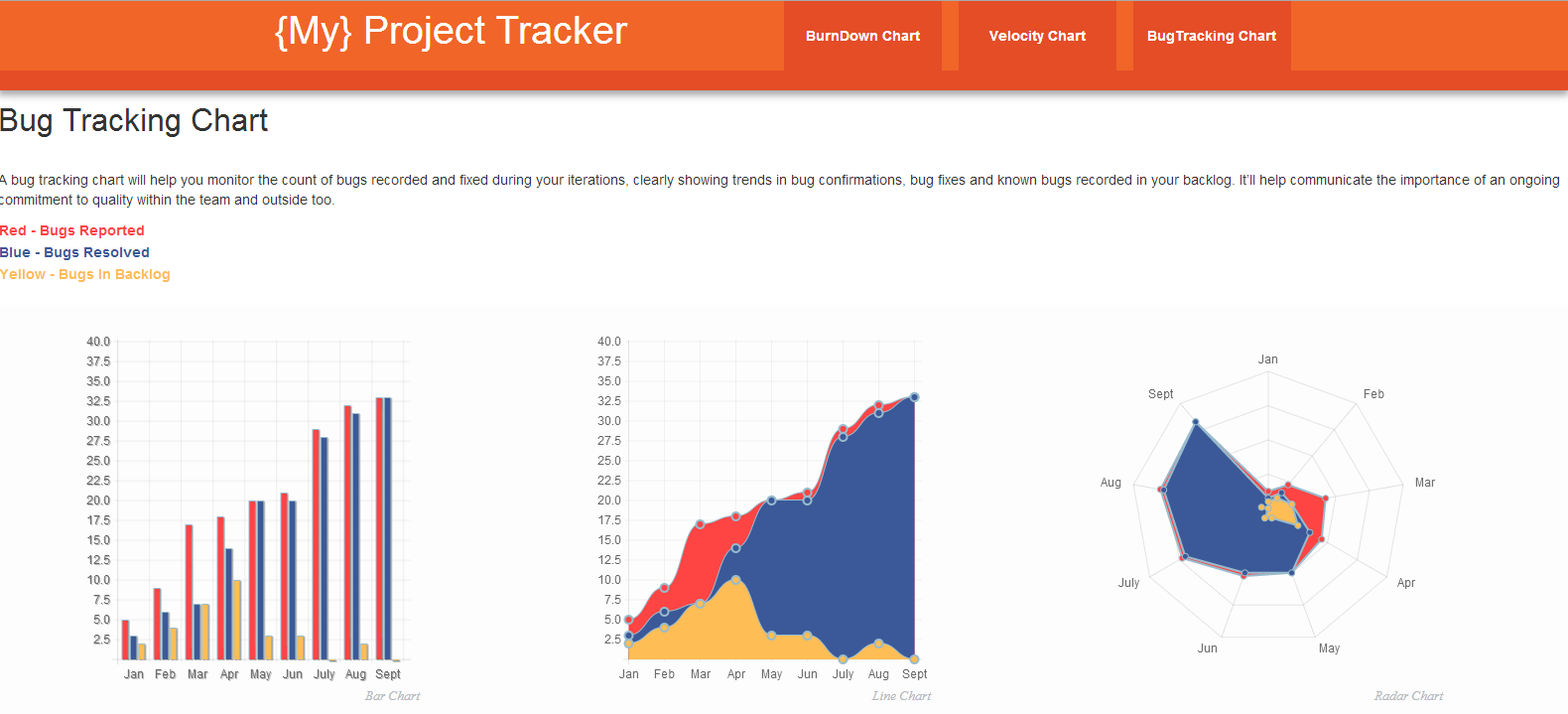 {My} Project Tracker

BurnDown Chart

Velocity Chart

BugTracking Chart

Bug Tracking Chart

A bug tracking chart will help you monitor the count of bugs recorded and fixed during your iterations, clearly showing trends in bug confirmations, bug fixes and known bugs recorded in your backlog. It'll help communicate the importance of an ongoing commitment to quality within the team and outside too.

Red - Bugs Reported
Blue - Bugs Resolved
Yellow - Bugs In Backlog

40.0
37.5
35.0
32.5
30.0
27.5
25.0
22.5
20.0
17.5
15.0
12.5
10.0
7.5
5.0
2.5
Jan Feb Mar Apr May Jun July Aug Sept
Bar Chart

40.0
37.5
35.0
32.5
30.0
27.5
25.0
22.5
20.0
17.5
15.0
12.5
10.0
7.5
5.0
2.5
Jan Feb Mar Apr May Jun July Aug Sept
Line Chart

Jan
Feb
Mar
Apr
May
Jun
July
Aug
Sept
Radar Chart